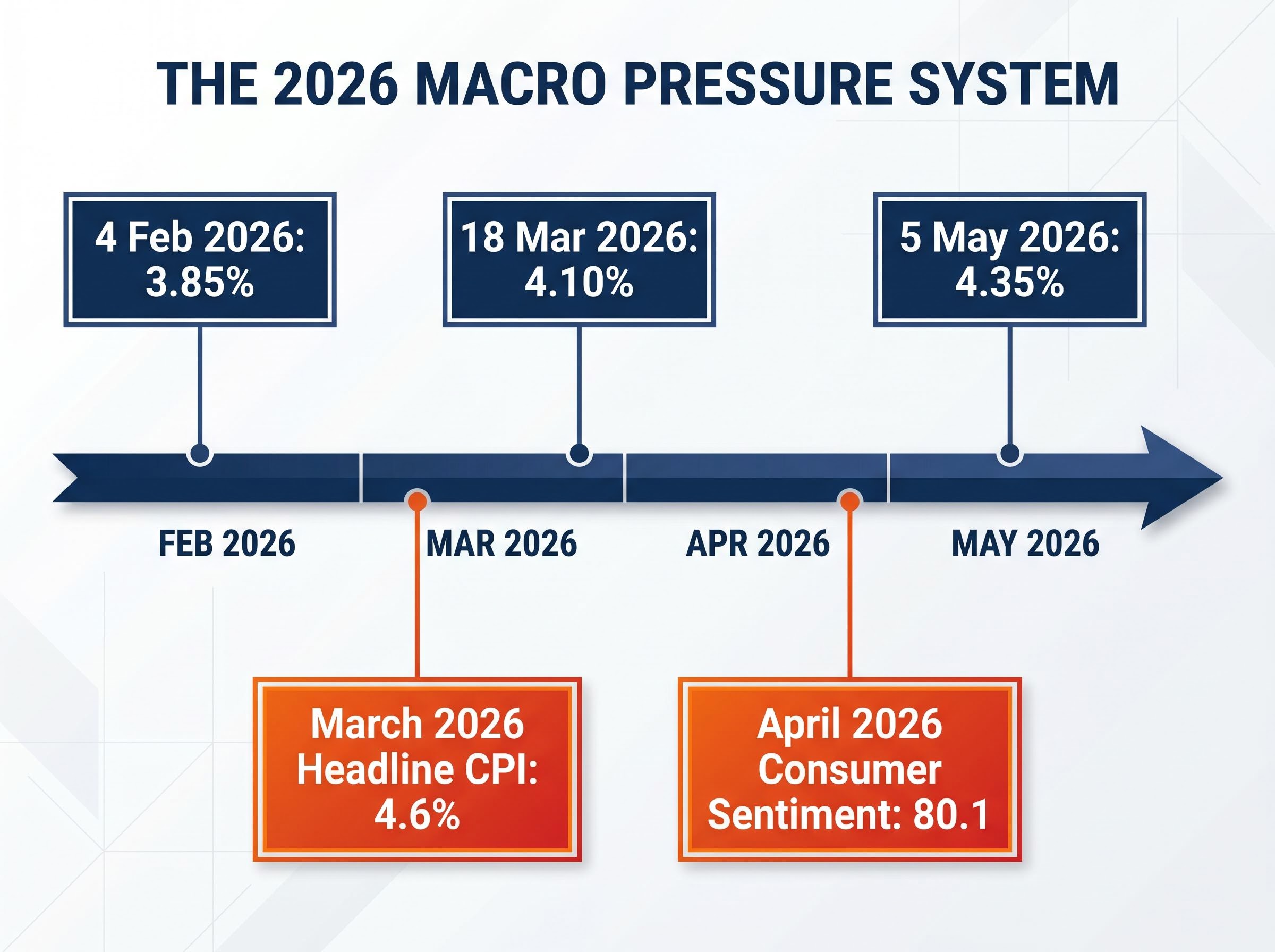 THE 2026 MACRO PRESSURE SYSTEM

4 Feb 2026: 3.85%

18 Mar 2026: 4.10%

5 May 2026: 4.35%

FEB 2026

MAR 2026

APR 2026

MAY 2026

March 2026 Headline CPI: 4.6%

April 2026 Consumer Sentiment: 80.1